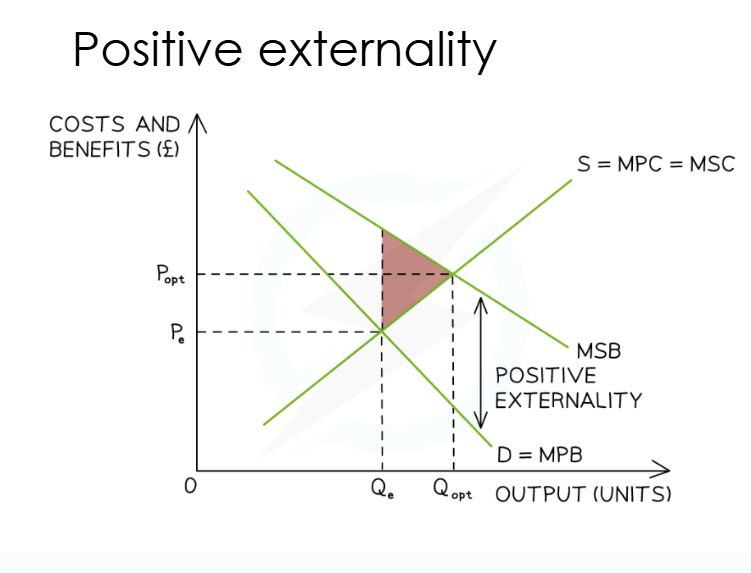 Positive externality

COSTS AND BENEFITS (£)

S = MPC = MSC

$P_{opt}$

$P_e$

MSB

POSITIVE EXTERNALITY

D = MPB

0

$Q_e$

$Q_{opt}$

OUTPUT (UNITS)